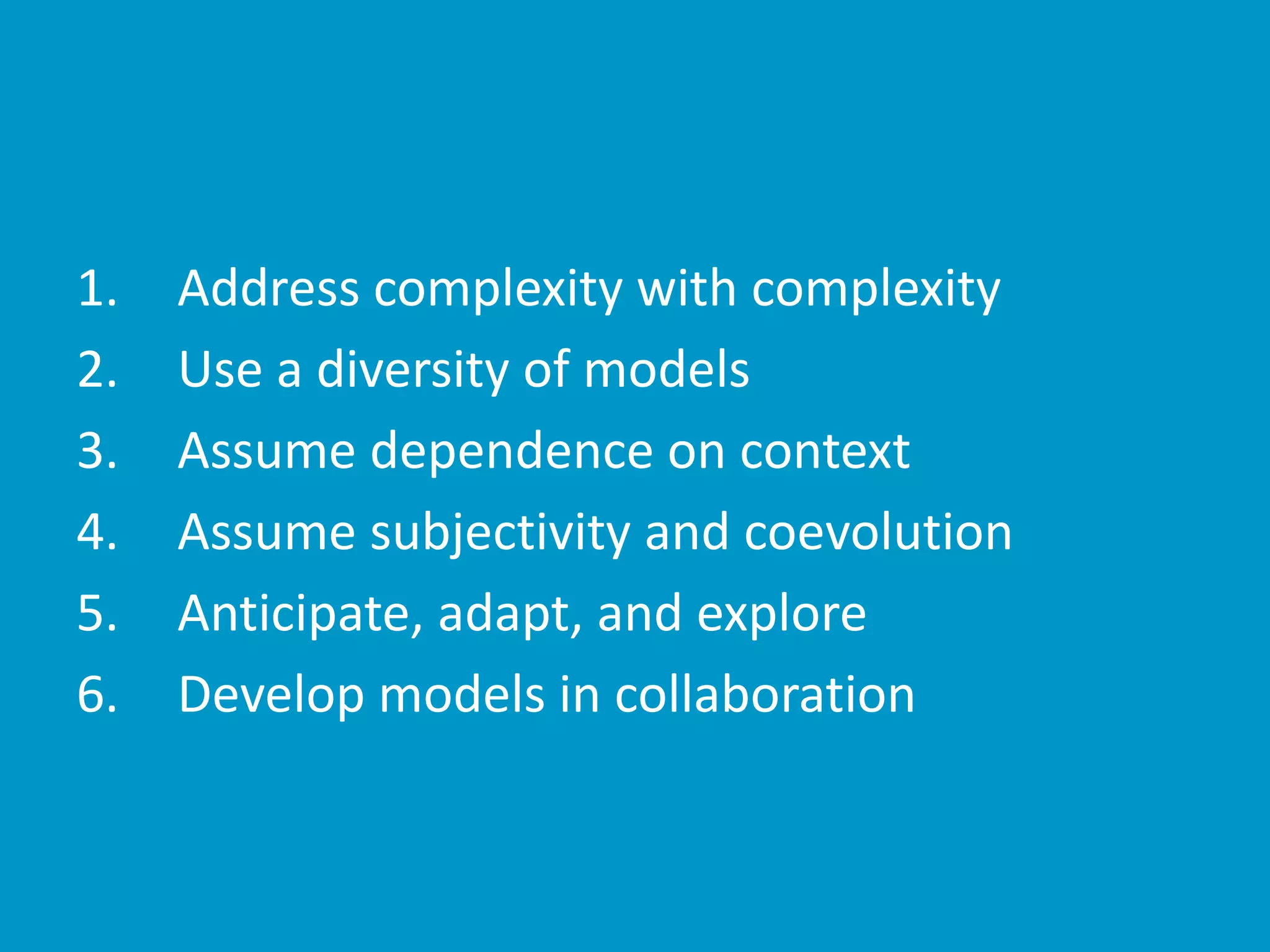 1. Address complexity with complexity
2. Use a diversity of models
3. Assume dependence on context
4. Assume subjectivity and coevolution
5. Anticipate, adapt, and explore
6. Develop models in collaboration